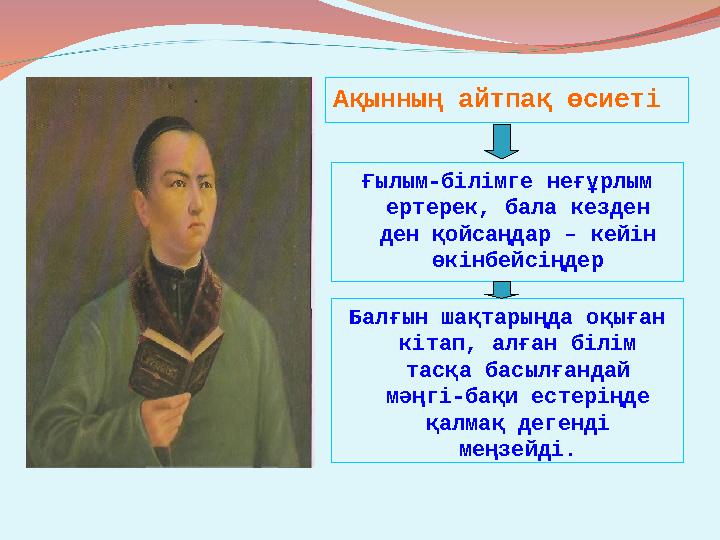 Ақынның айтпақ өсиеті

Ғылым-білімге неғұрлым ертерек, бала кезден ден қойсаңдар – кейін өкінбейсіңдер

Балғын шақтарыңда оқыған кітап, алған білім тасқа басылғандай мәңгі-бақи естеріңде қалмақ дегенді меңзейді.